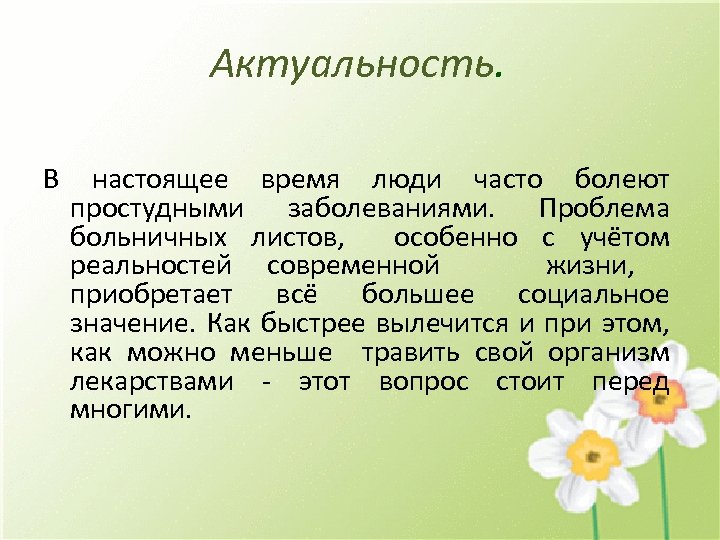 Актуальность.

В настоящее время люди часто болеют простудными заболеваниями. Проблема больничных листов, особенно с учётом реальностей современной жизни, приобретает всё большее социальное значение. Как быстрее вылечится и при этом, как можно меньше травить свой организм лекарствами - этот вопрос стоит перед многими.